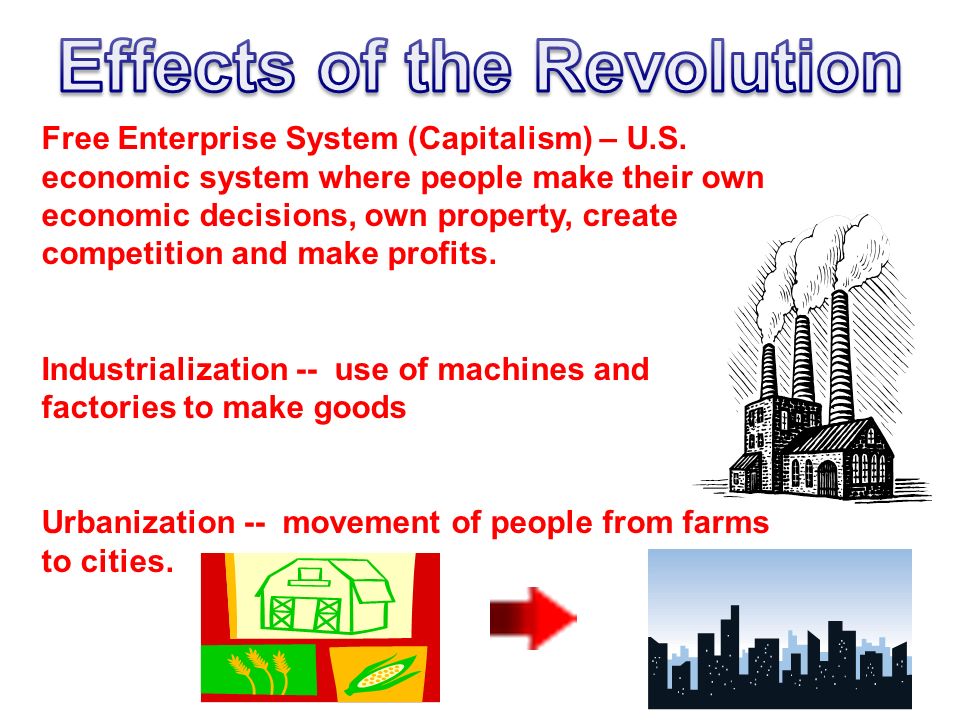 Effects of the Revolution

Free Enterprise System (Capitalism) – U.S. economic system where people make their own economic decisions, own property, create competition and make profits.

Industrialization -- use of machines and factories to make goods

Urbanization -- movement of people from farms to cities.